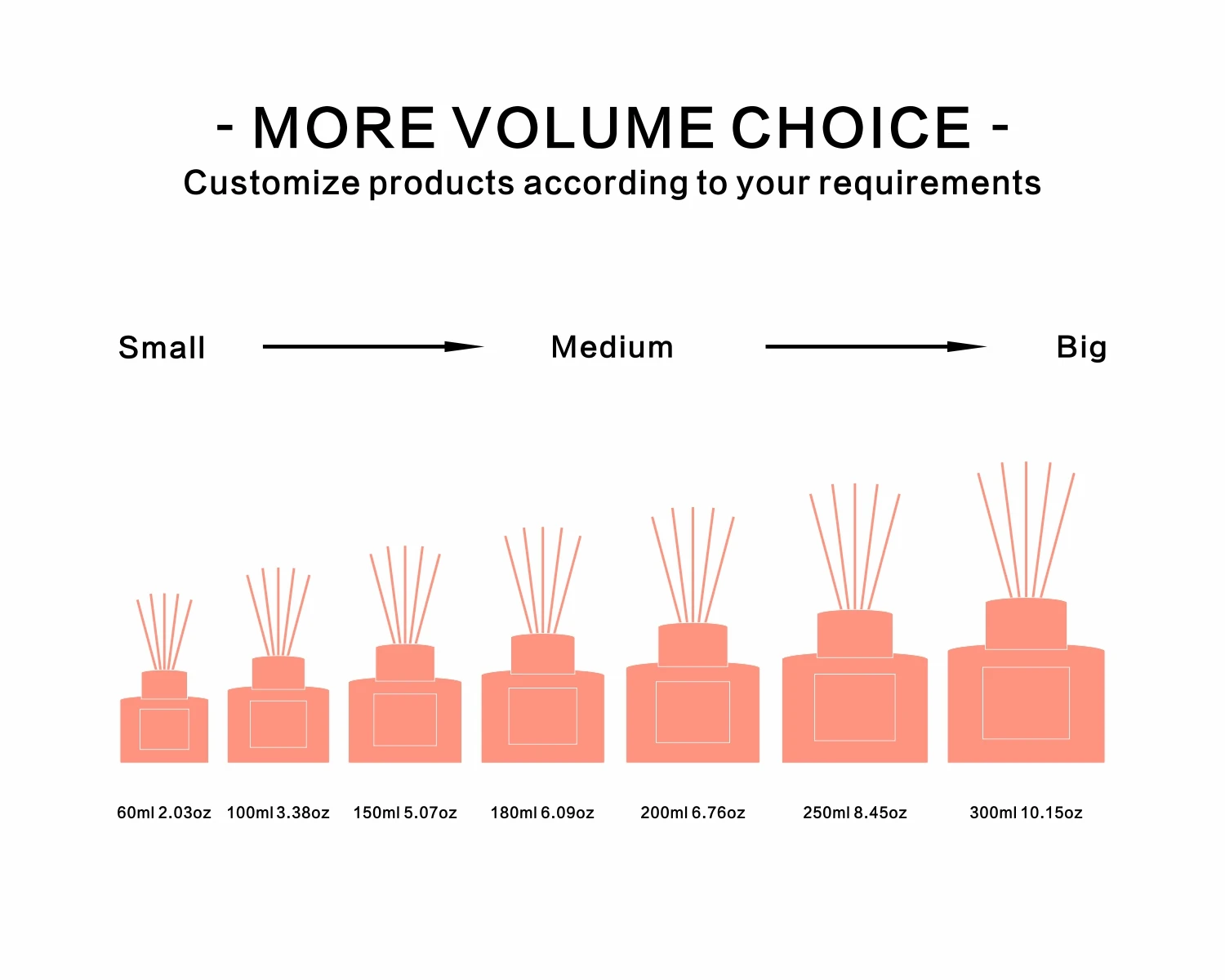 - MORE VOLUME CHOICE -
Customize products according to your requirements

Small Medium Big

60ml 2.03oz 100ml 3.38oz 150ml 5.07oz 180ml 6.09oz 200ml 6.76oz 250ml 8.45oz 300ml 10.15oz